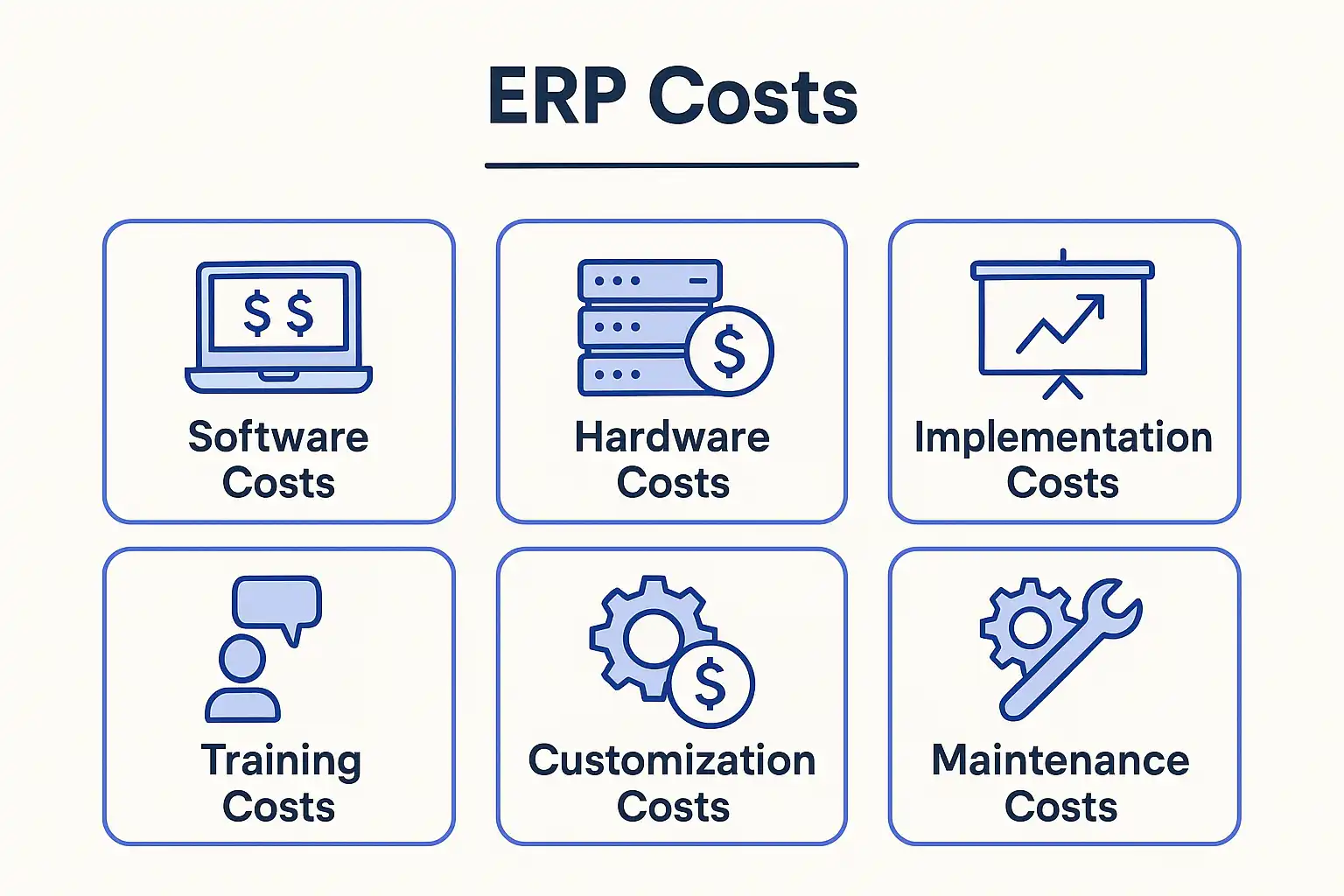 ERP Costs

$ $

Software Costs

$

Hardware Costs

Implementation Costs

Training Costs

$

Customization Costs

Maintenance Costs